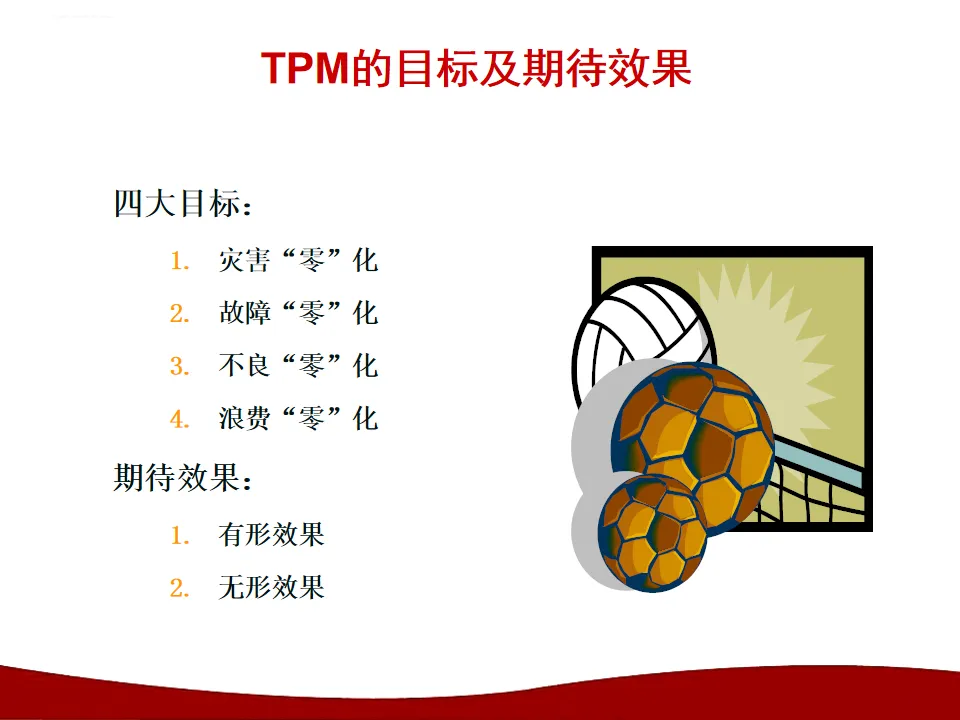 TPM的目标及期待效果

四大目标：

1. 灾害“零”化
2. 故障“零”化
3. 不良“零”化
4. 浪费“零”化

期待效果：

1. 有形效果
2. 无形效果